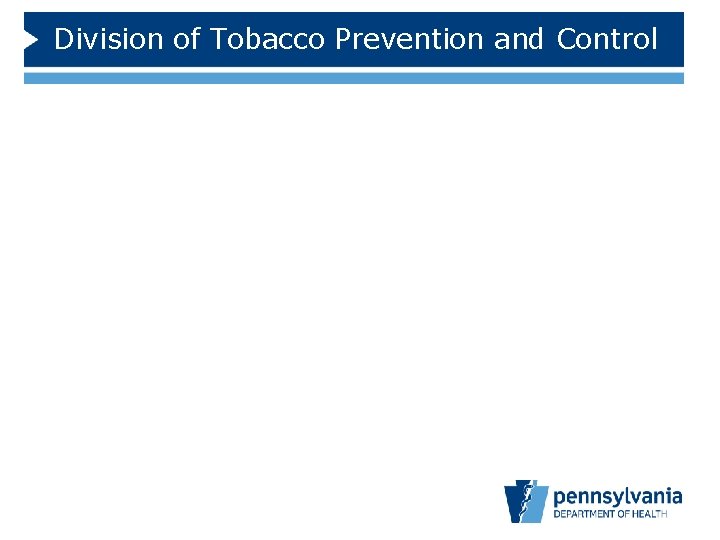 Division of Tobacco Prevention and Control

pennsylvania
DEPARTMENT OF HEALTH